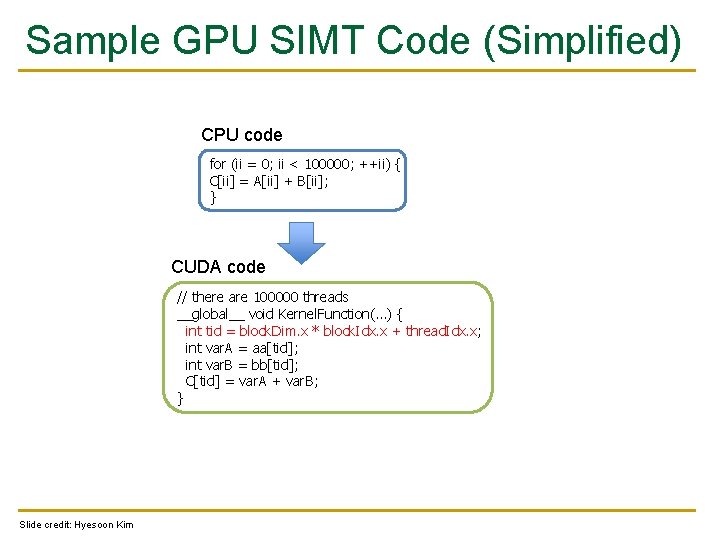 Sample GPU SIMT Code (Simplified)

CPU code

for (ii = 0; ii < 100000; ++ii) {
C[ii] = A[ii] + B[ii];
}

CUDA code

// there are 100000 threads
__global__ void KernelFunction(...) {
int tid = blockDim.x * blockIdx.x + threadIdx.x;
int varA = aa[tid];
int varB = bb[tid];
C[tid] = varA + varB;
}

Slide credit: Hyesoon Kim